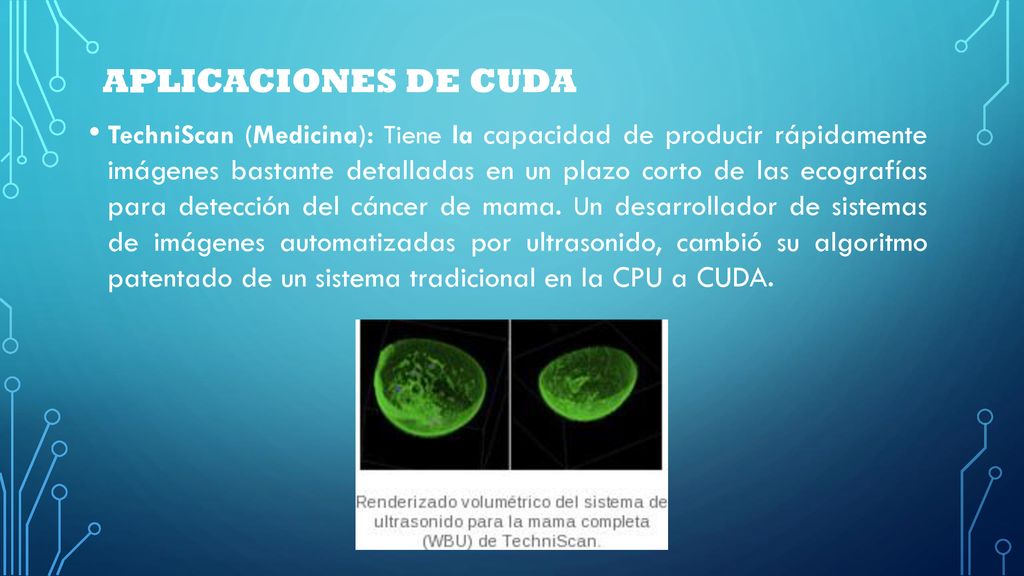 APLICACIONES DE CUDA

• TechniScan (Medicina): Tiene la capacidad de producir rápidamente imágenes bastante detalladas en un plazo corto de las ecografías para detección del cáncer de mama. Un desarrollador de sistemas de imágenes automatizadas por ultrasonido, cambió su algoritmo patentado de un sistema tradicional en la CPU a CUDA.

Renderizado volumétrico del sistema de ultrasonido para la mama completa (WBU) de TechniScan.